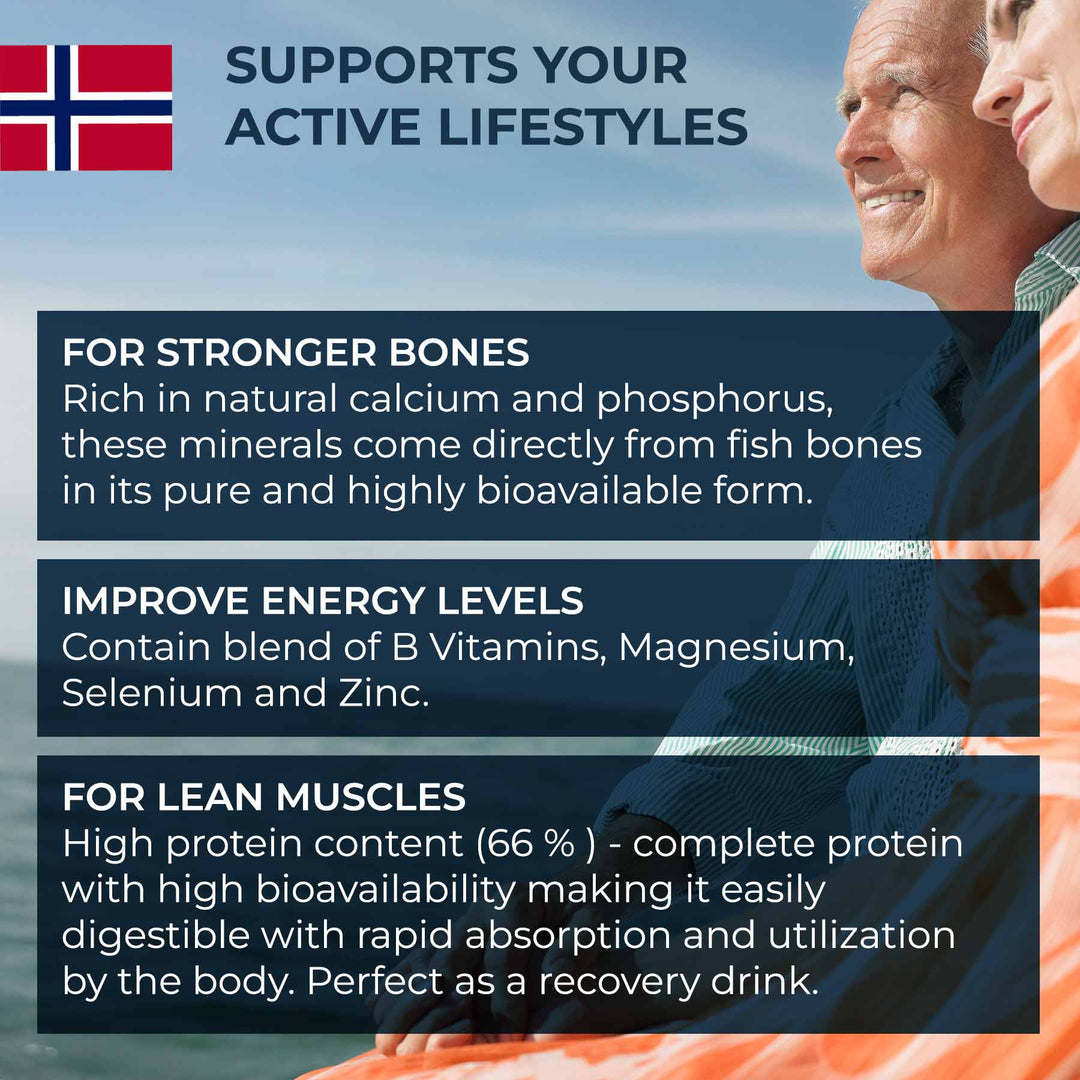 SUPPORTS YOUR ACTIVE LIFESTYLES

FOR STRONGER BONES
Rich in natural calcium and phosphorus, these minerals come directly from fish bones in its pure and highly bioavailable form.

IMPROVE ENERGY LEVELS
Contain blend of B Vitamins, Magnesium, Selenium and Zinc.

FOR LEAN MUSCLES
High protein content (66 % ) - complete protein with high bioavailability making it easily digestible with rapid absorption and utilization by the body. Perfect as a recovery drink.